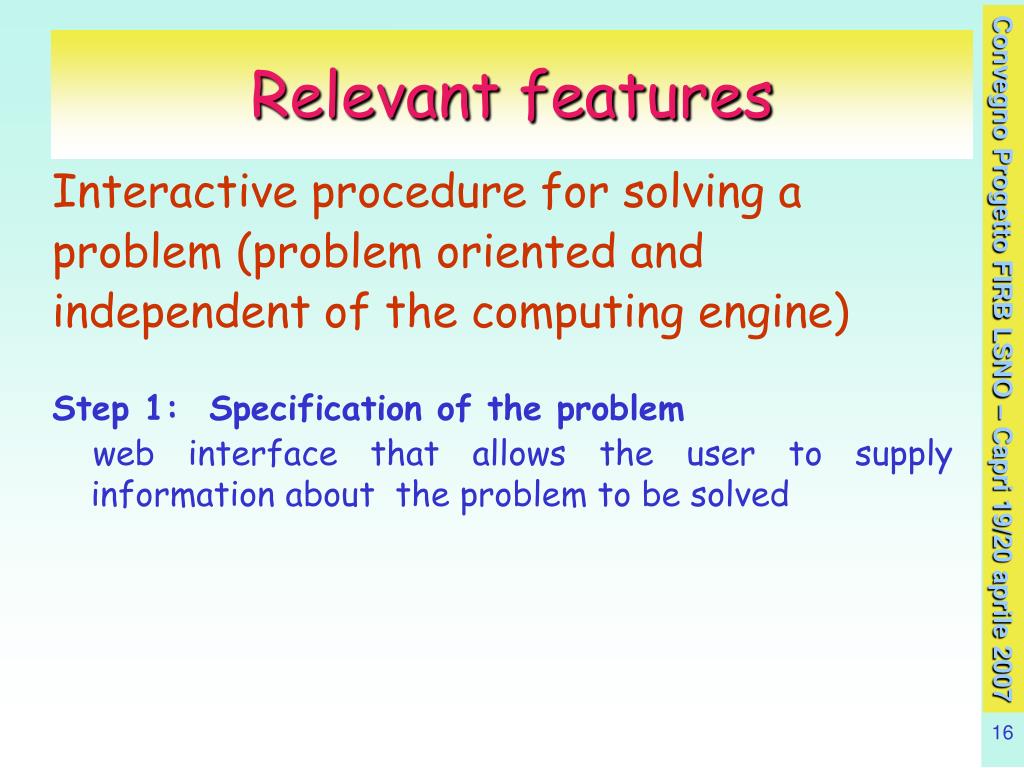 Relevant features

Interactive procedure for solving a problem (problem oriented and independent of the computing engine)

Step 1: Specification of the problem

web interface that allows the user to supply information about the problem to be solved

Convegno Progetto FIRB LSNO – Capri 19/20 aprile 2007

16